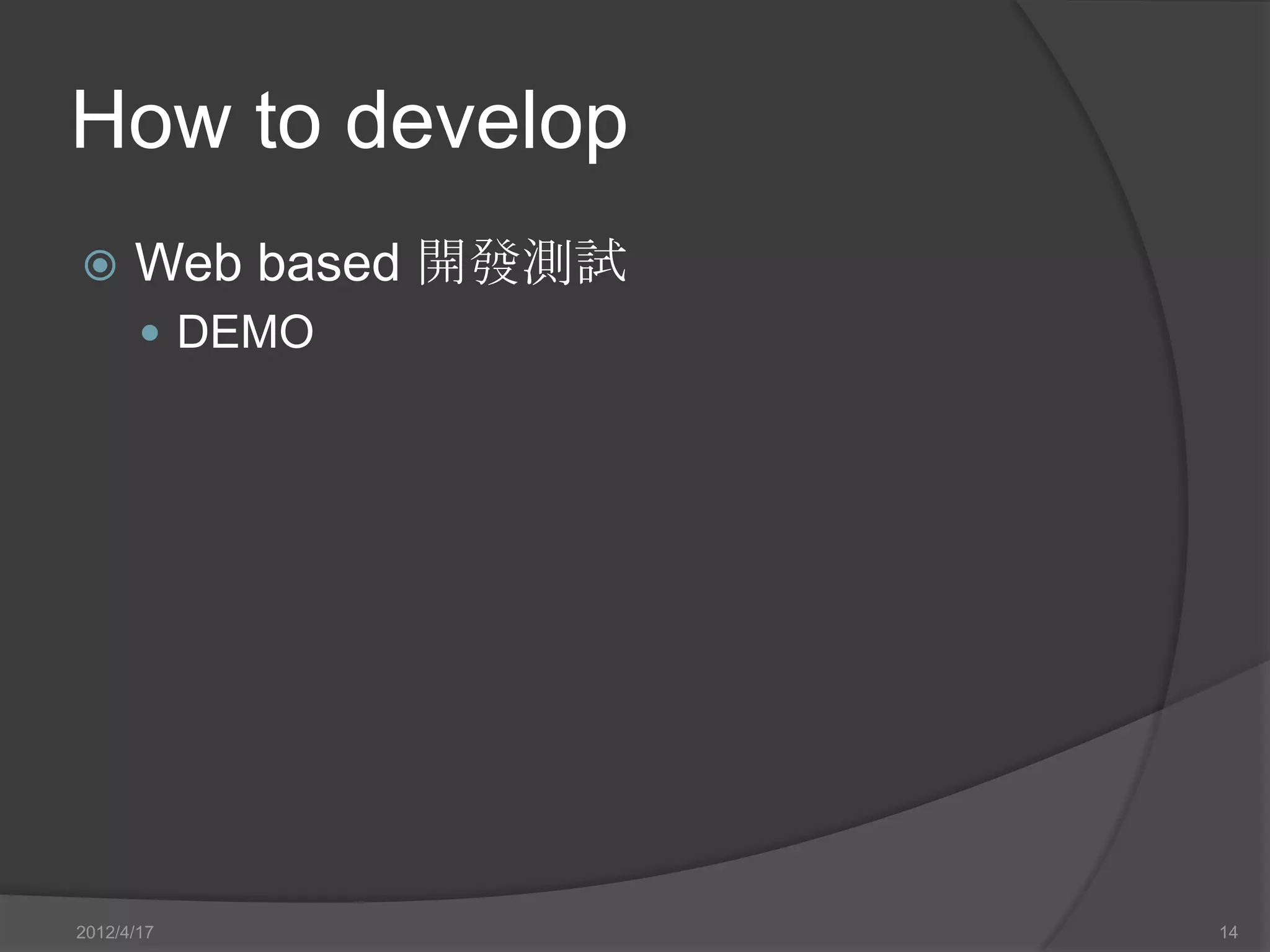 How to develop

Web based 開發測試

DEMO

2012/4/17

14